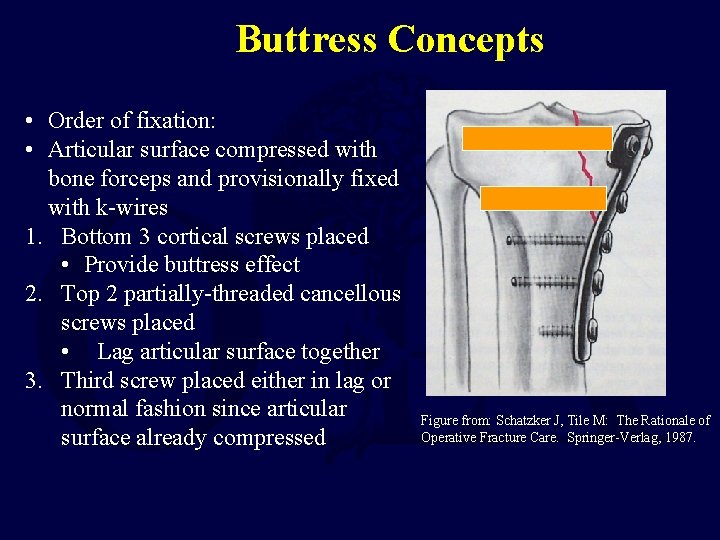 Buttress Concepts

• Order of fixation:
• Articular surface compressed with bone forceps and provisionally fixed with k-wires
1. Bottom 3 cortical screws placed
  • Provide buttress effect
2. Top 2 partially-threaded cancellous screws placed
  • Lag articular surface together
3. Third screw placed either in lag or normal fashion since articular surface already compressed

Figure from: Schatzker J, Tile M: The Rationale of Operative Fracture Care. Springer-Verlag, 1987.